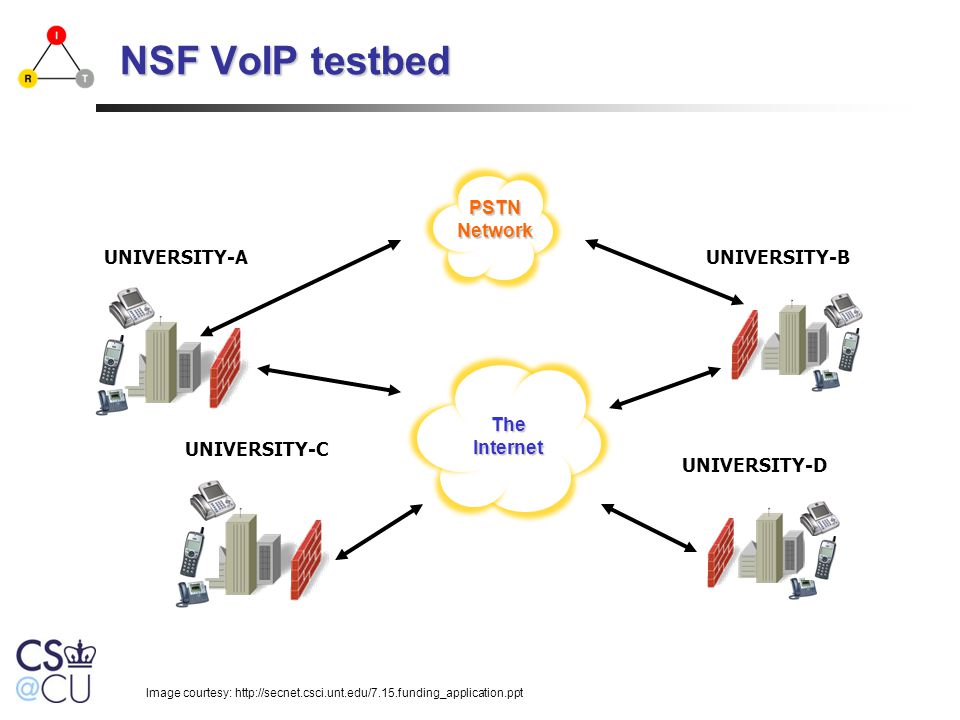 I
R
T

NSF VoIP testbed

PSTN Network

UNIVERSITY-A

UNIVERSITY-B

The Internet

UNIVERSITY-C

UNIVERSITY-D

CS
@CU

Image courtesy: http://secnet.csci.unt.edu/7.15.funding_application.ppt